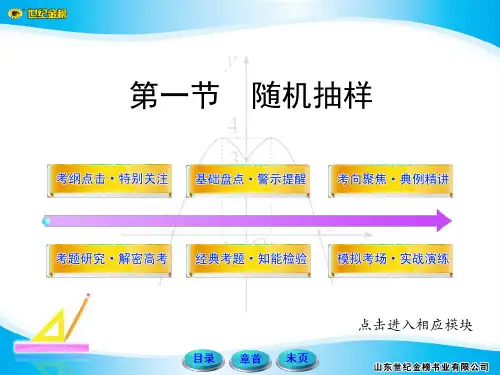 世纪金榜

第一节　随机抽样

考纲点击·特别关注

基础盘点·警示提醒

考向聚焦·典例精讲

考题研究·解密高考

经典考题·知能检验

模拟考场·实战演练

点击进入相应模块

目录

章首

末页

山东世纪金榜书业有限公司